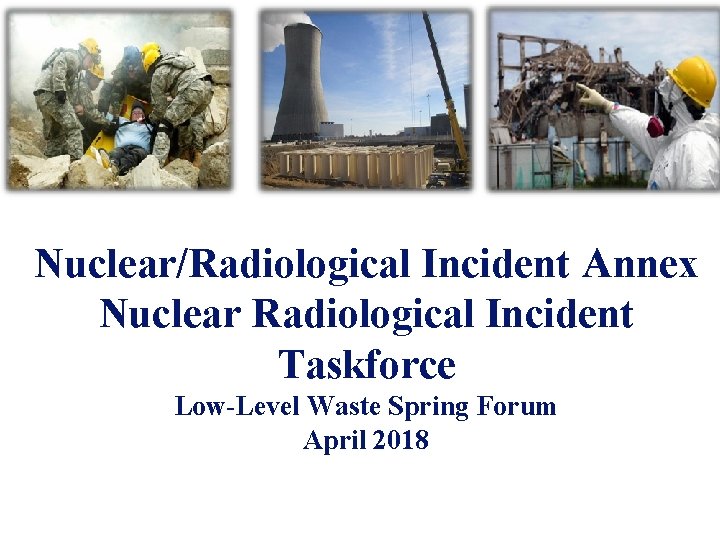 Nuclear/Radiological Incident Annex
Nuclear Radiological Incident Taskforce

Low-Level Waste Spring Forum
April 2018